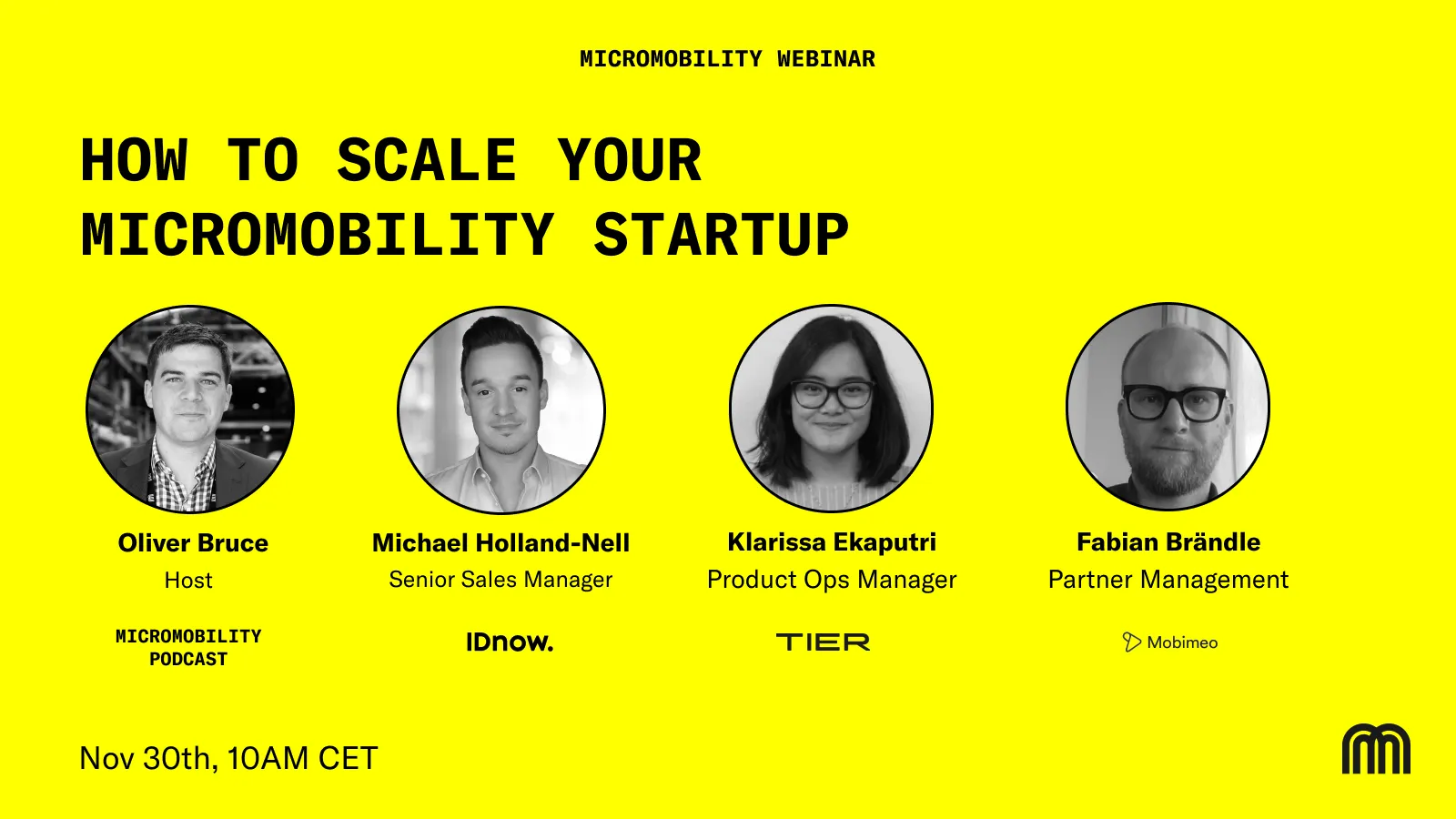 MICROMOBILITY WEBINAR

HOW TO SCALE YOUR MICROMOBILITY STARTUP

Oliver Bruce
Host

MICROMOBILITY PODCAST

Michael Holland-Nell
Senior Sales Manager

IDnow.

Klarissa Ekaputri
Product Ops Manager

TIER

Fabian Brändle
Partner Management

Mobimeo

Nov 30th, 10AM CET